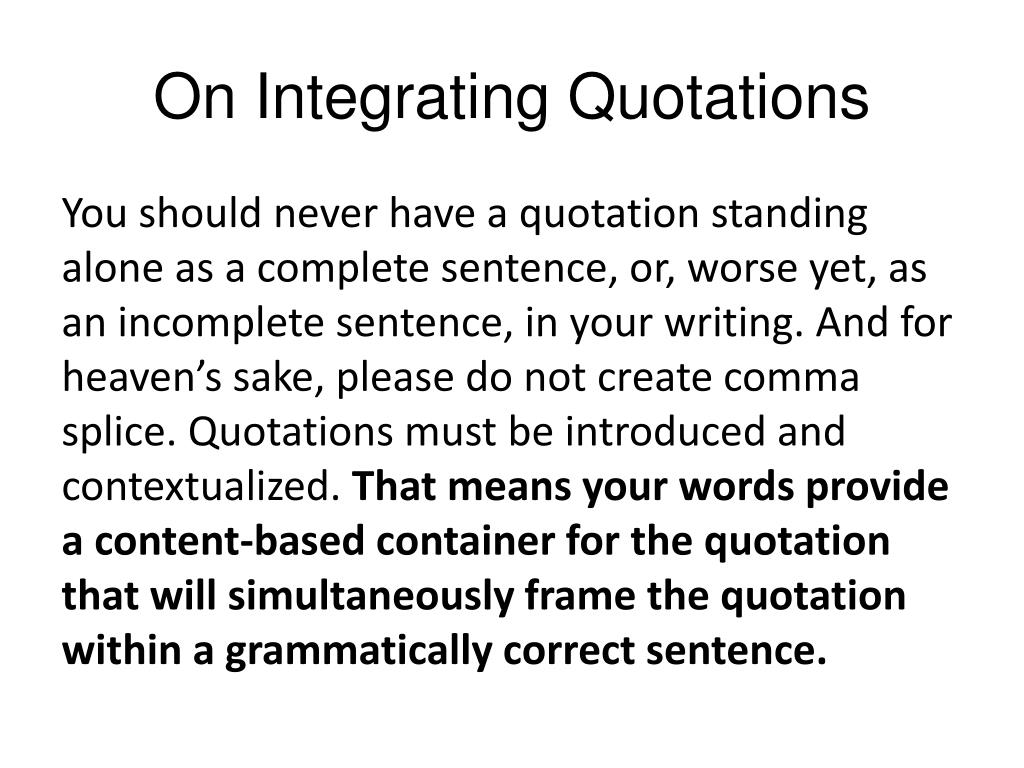 On Integrating Quotations

You should never have a quotation standing alone as a complete sentence, or, worse yet, as an incomplete sentence, in your writing. And for heaven’s sake, please do not create comma splice. Quotations must be introduced and contextualized. That means your words provide a content-based container for the quotation that will simultaneously frame the quotation within a grammatically correct sentence.